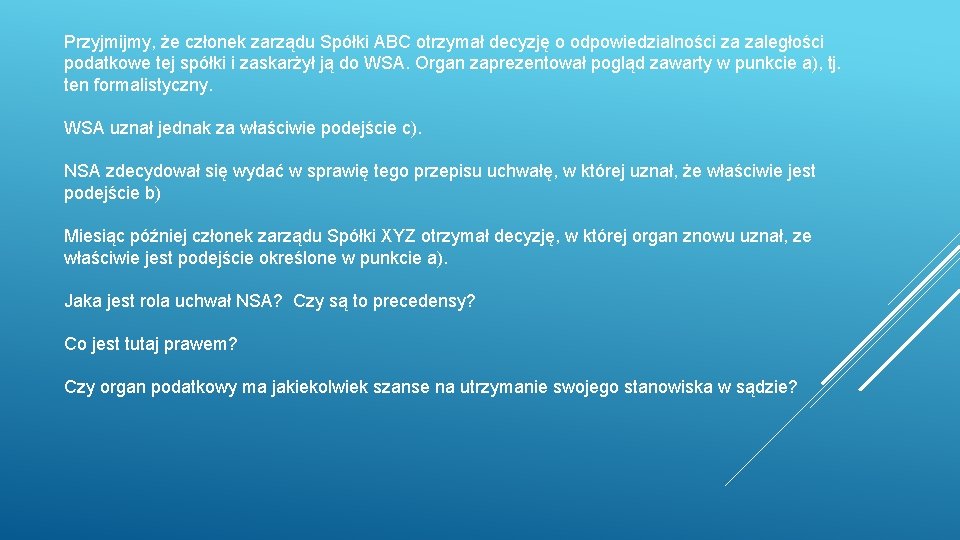 Przyjmijmy, że członek zarządu Spółki ABC otrzymał decyzję o odpowiedzialności za zaległości podatkowe tej spółki i zaskarżył ją do WSA. Organ zaprezentował pogląd zawarty w punkcie a), tj. ten formalistyczny.

WSA uznał jednak za właściwie podejście c).

NSA zdecydował się wydać w sprawię tego przepisu uchwałę, w której uznał, że właściwie jest podejście b)

Miesiąc później członek zarządu Spółki XYZ otrzymał decyzję, w której organ znowu uznał, ze właściwie jest podejście określone w punkcie a).

Jaka jest rola uchwał NSA? Czy są to precedensy?

Co jest tutaj prawem?

Czy organ podatkowy ma jakiekolwiek szanse na utrzymanie swojego stanowiska w sądzie?